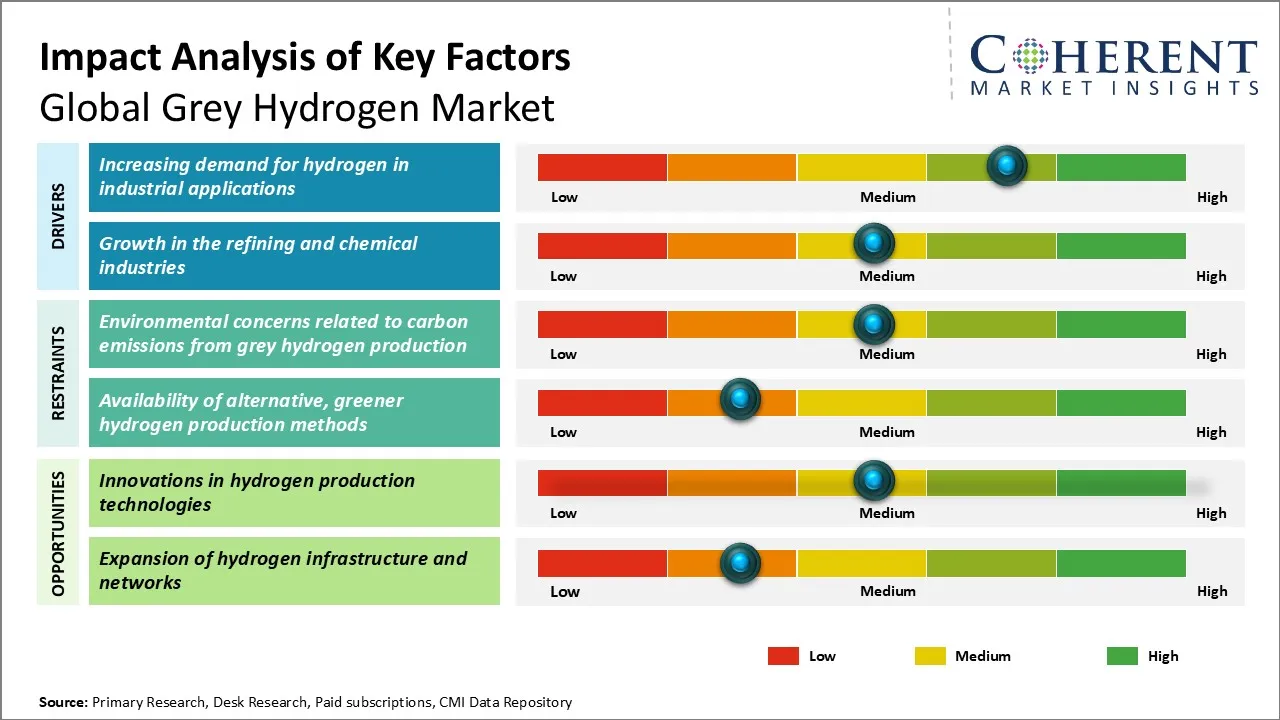 Impact Analysis of Key Factors
Global Grey Hydrogen Market

COHERENT
MARKET INSIGHTS

DRIVERS

Increasing demand for hydrogen in industrial applications
Low Medium High

Growth in the refining and chemical industries
Low Medium High

RESTRAINTS

Environmental concerns related to carbon emissions from grey hydrogen production
Low Medium High

Availability of alternative, greener hydrogen production methods
Low Medium High

OPPORTUNITIES

Innovations in hydrogen production technologies
Low Medium High

Expansion of hydrogen infrastructure and networks
Low Medium High

Low Medium High

Source: Primary Research, Desk Research, Paid subscriptions, CMI Data Repository